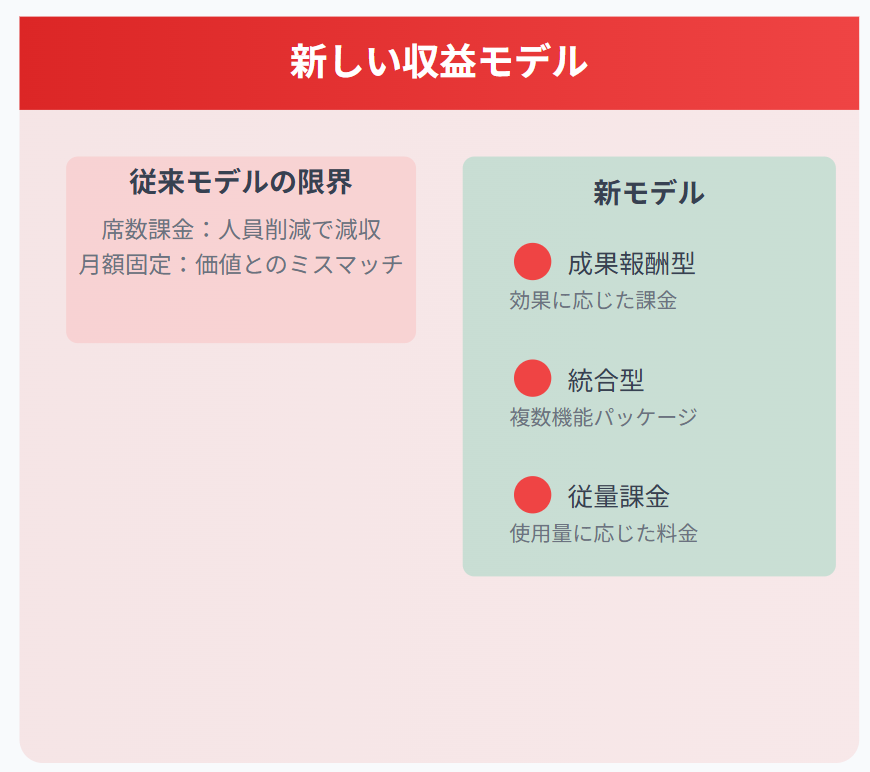 新しい収益モデル

従来モデルの限界

席数課金：人員削減で減収
月額固定：価値とのミスマッチ

新モデル

成果報酬型
効果に応じた課金

統合型
複数機能パッケージ

従量課金
使用量に応じた料金